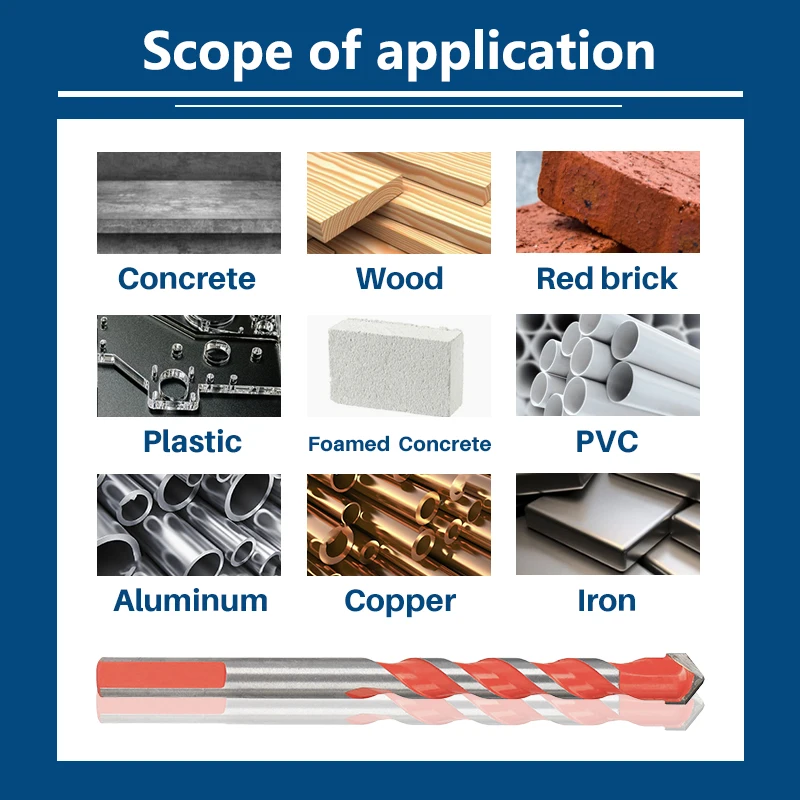 Scope of application

Concrete

Wood

Red brick

Plastic

Foamed Concrete

PVC

Aluminum

Copper

Iron